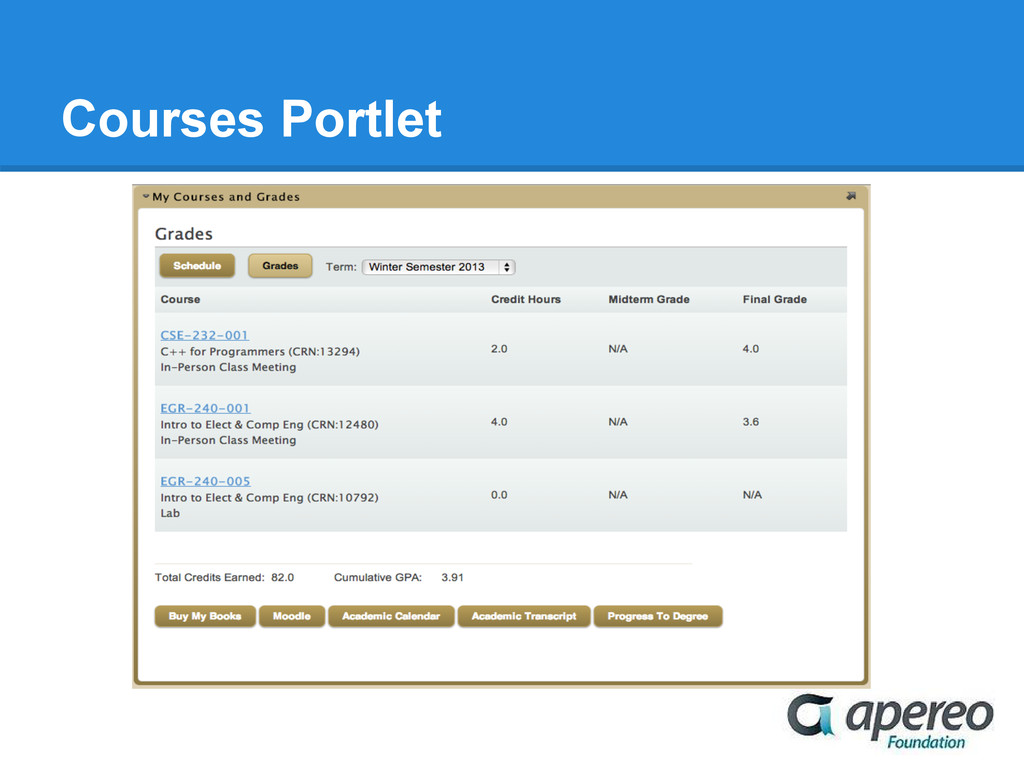 Courses Portlet

My Courses and Grades

Grades

Schedule Grades Term: Winter Semester 2013

| Course | Credit Hours | Midterm Grade | Final Grade |
|---|---|---|---|
| CSE-232-001 C++ for Programmers (CRN:13294) In-Person Class Meeting | 2.0 | N/A | 4.0 |
| EGR-240-001 Intro to Elect & Comp Eng (CRN:12480) In-Person Class Meeting | 4.0 | N/A | 3.6 |
| EGR-240-005 Intro to Elect & Comp Eng (CRN:10792) Lab | 0.0 | N/A | N/A |

Total Credits Earned: 82.0 Cumulative GPA: 3.91

Buy My Books Moodle Academic Calendar Academic Transcript Progress To Degree

apereo Foundation